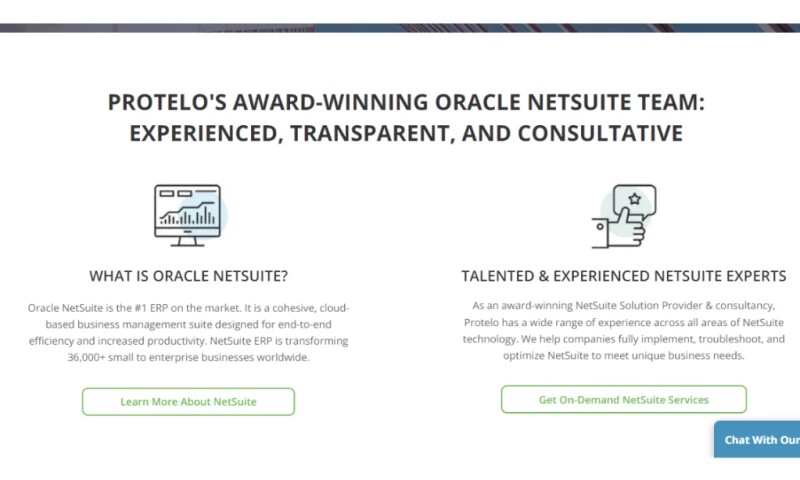 PROTELO'S AWARD-WINNING ORACLE NETSUITE TEAM: EXPERIENCED, TRANSPARENT, AND CONSULTATIVE

WHAT IS ORACLE NETSUITE?

Oracle NetSuite is the #1 ERP on the market. It is a cohesive, cloud-based business management suite designed for end-to-end efficiency and increased productivity. NetSuite ERP is transforming 36,000+ small to enterprise businesses worldwide.

Learn More About NetSuite

TALENTED & EXPERIENCED NETSUITE EXPERTS

As an award-winning NetSuite Solution Provider & consultancy, Protelo has a wide range of experience across all areas of NetSuite technology. We help companies fully implement, troubleshoot, and optimize NetSuite to meet unique business needs.

Get On-Demand NetSuite Services

Chat With Our